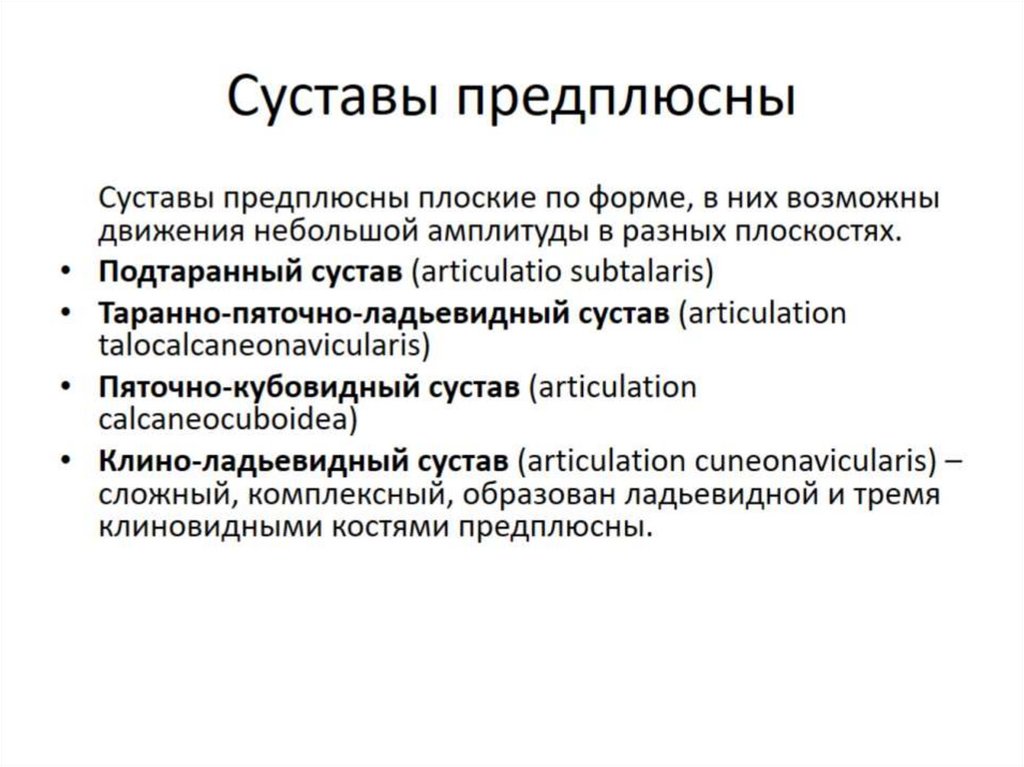 Суставы предплюсны

Суставы предплюсны плоские по форме, в них возможны движения небольшой амплитуды в разных плоскостях.

• Подтаранный сустав (articulatio subtalaris)
• Таранно-пяточно-ладьевидный сустав (articulation talocalcaneonavicularis)
• Пяточно-кубовидный сустав (articulation calcaneocuboidea)
• Клино-ладьевидный сустав (articulation cuneonavicularis) – сложный, комплексный, образован ладьевидной и тремя клиновидными костями предплюсны.